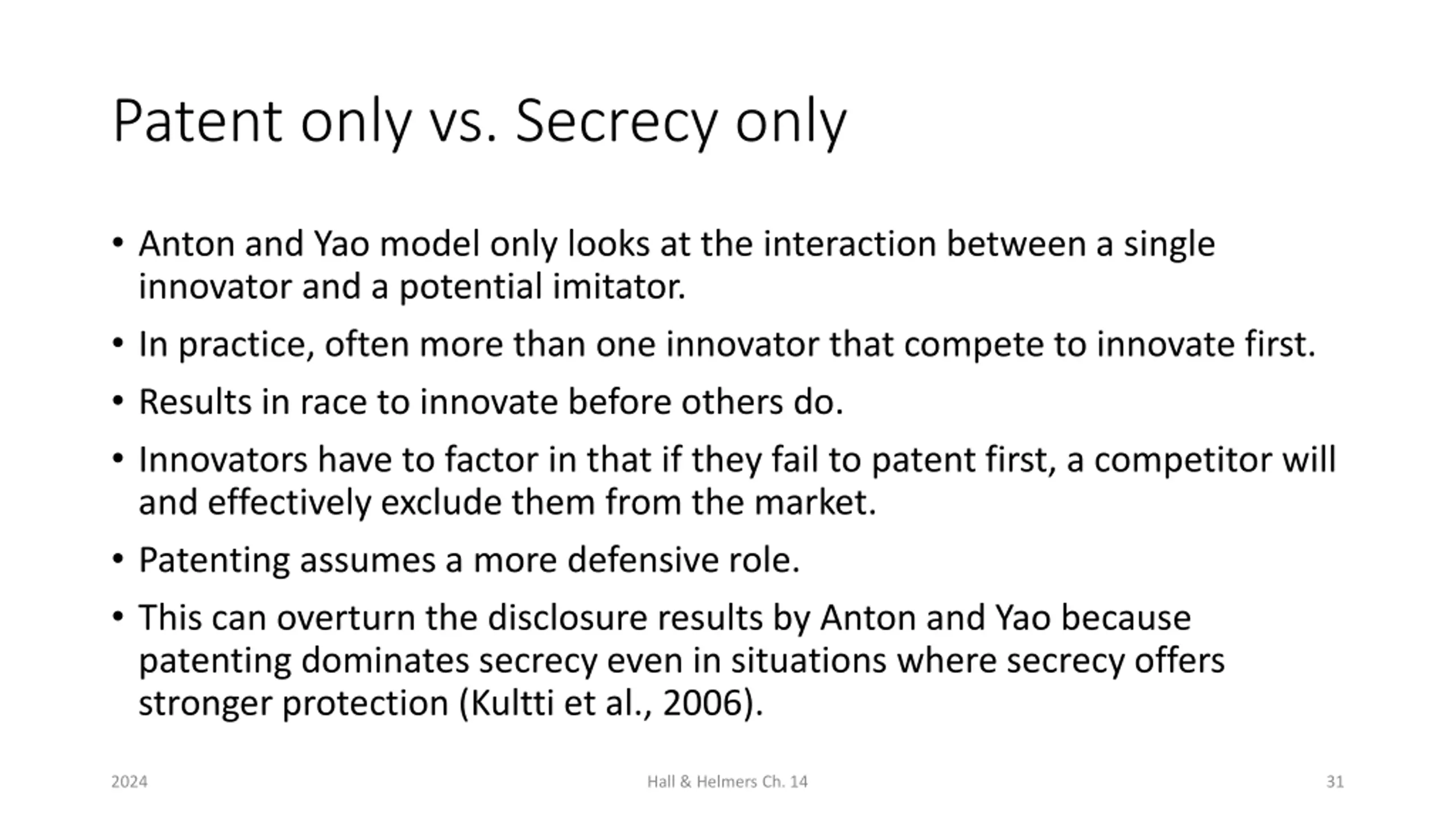 Patent only vs. Secrecy only

• Anton and Yao model only looks at the interaction between a single innovator and a potential imitator.
• In practice, often more than one innovator that compete to innovate first.
• Results in race to innovate before others do.
• Innovators have to factor in that if they fail to patent first, a competitor will and effectively exclude them from the market.
• Patenting assumes a more defensive role.
• This can overturn the disclosure results by Anton and Yao because patenting dominates secrecy even in situations where secrecy offers stronger protection (Kultti et al., 2006).

2024 Hall & Helmers Ch. 14 31